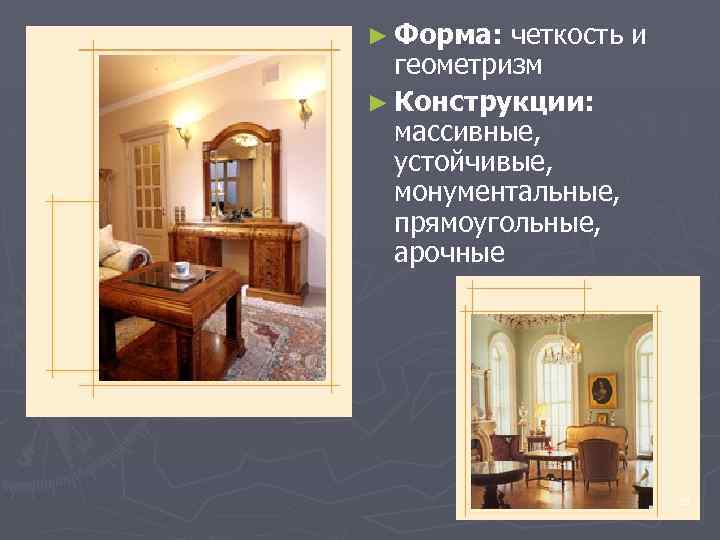 ► **Форма:** четкость и геометризм

► **Конструкции:** массивные, устойчивые, монументальные, прямоугольные, арочные